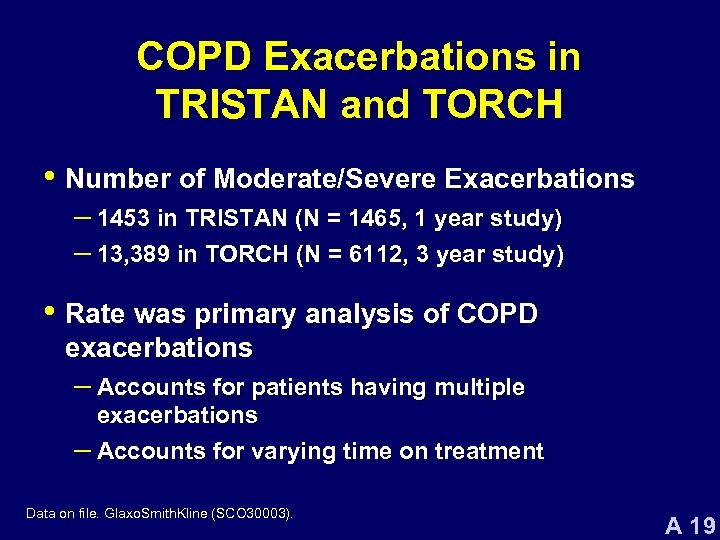 COPD Exacerbations in TRISTAN and TORCH

• Number of Moderate/Severe Exacerbations
– 1453 in TRISTAN (N = 1465, 1 year study)
– 13,389 in TORCH (N = 6112, 3 year study)

• Rate was primary analysis of COPD exacerbations
– Accounts for patients having multiple exacerbations
– Accounts for varying time on treatment

Data on file. GlaxoSmithKline (SCO30003).

A 19